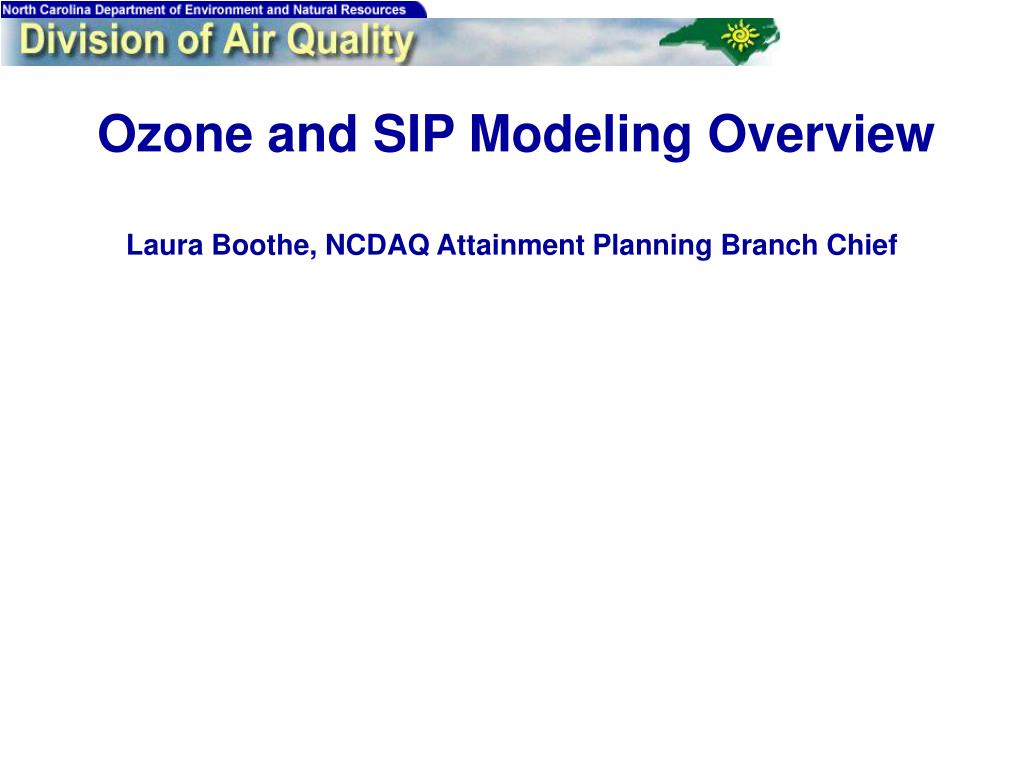 North Carolina Department of Environment and Natural Resources
Division of Air Quality

Ozone and SIP Modeling Overview

Laura Boothe, NCDAQ Attainment Planning Branch Chief